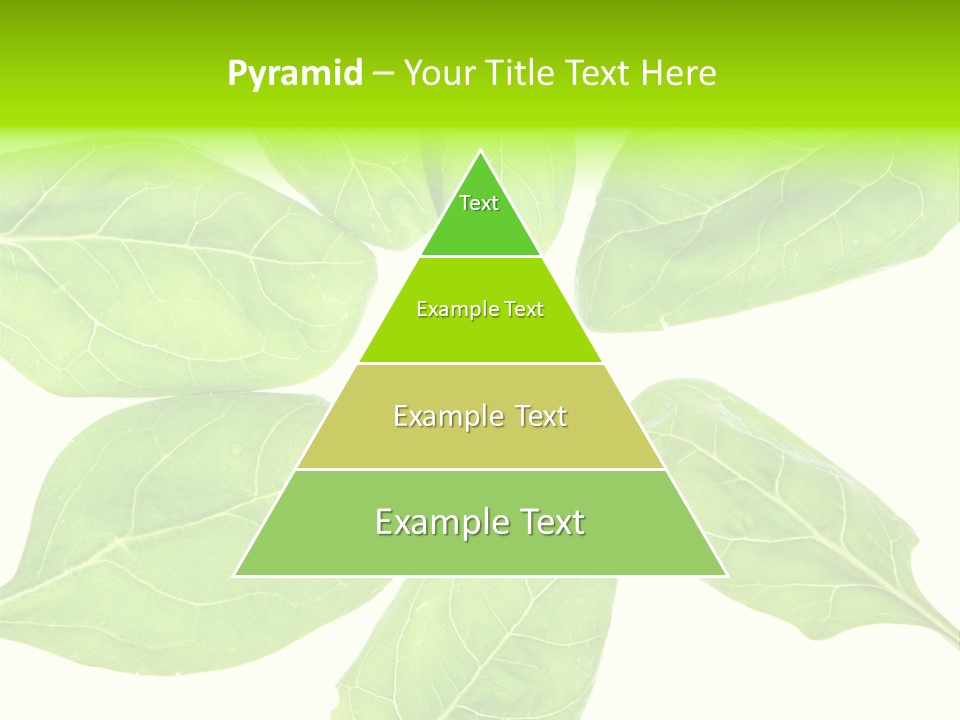 Pyramid – Your Title Text Here

Text

Example Text

Example Text

Example Text